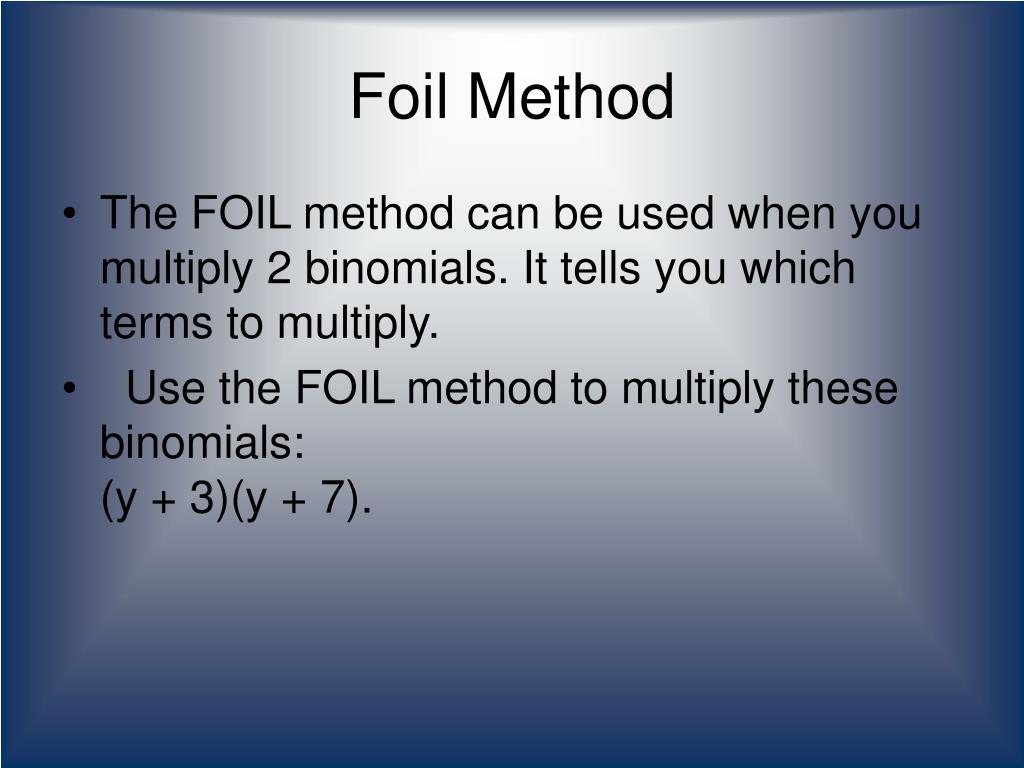 Foil Method

• The FOIL method can be used when you multiply 2 binomials. It tells you which terms to multiply.

• Use the FOIL method to multiply these binomials:
$(y + 3)(y + 7)$.